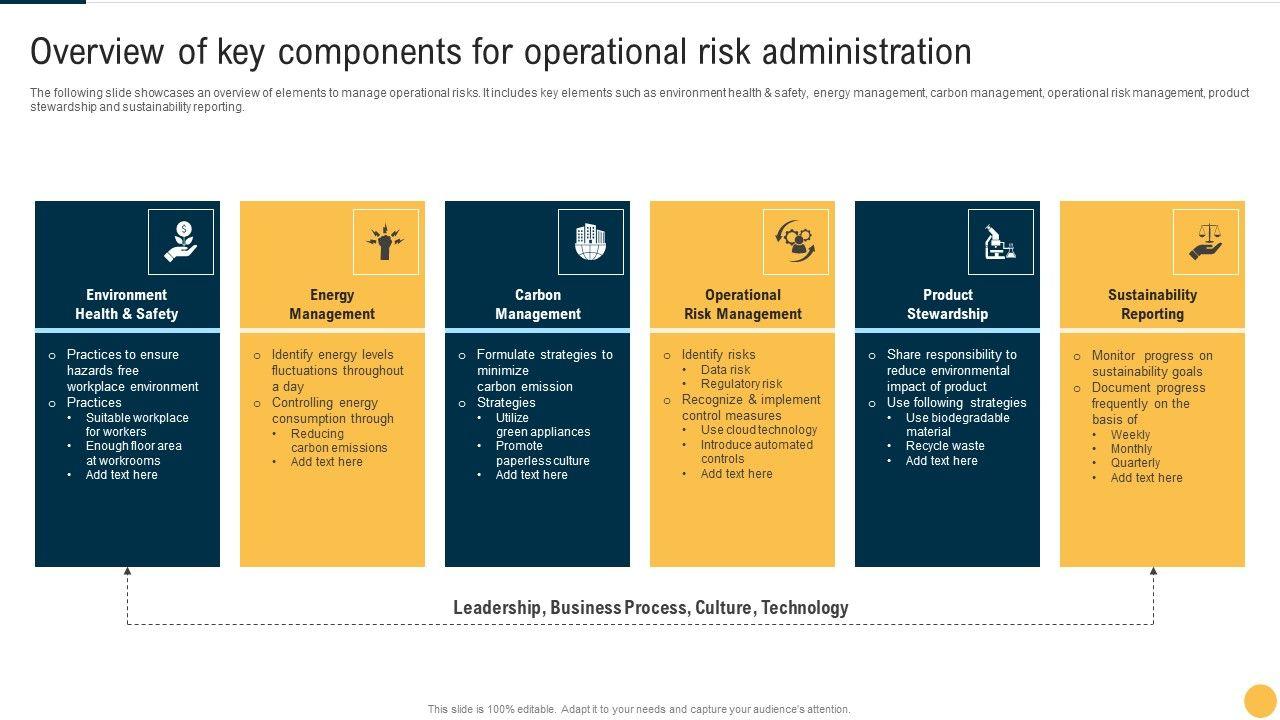 Overview of key components for operational risk administration

The following slide showcases an overview of elements to manage operational risks. It includes key elements such as environment health & safety, energy management, carbon management, operational risk management, product stewardship and sustainability reporting.

Environment Health & Safety

o Practices to ensure hazards free workplace environment
o Practices
• Suitable workplace for workers
• Enough floor area at workrooms
• Add text here

Energy Management

o Identify energy levels fluctuations throughout a day
o Controlling energy consumption through
• Reducing carbon emissions
• Add text here

Carbon Management

o Formulate strategies to minimize carbon emission
o Strategies
• Utilize green appliances
• Promote paperless culture
• Add text here

Operational Risk Management

o Identify risks
• Data risk
• Regulatory risk
o Recognize & implement control measures
• Use cloud technology
• Introduce automated controls
• Add text here

Product Stewardship

o Share responsibility to reduce environmental impact of product
o Use following strategies
• Use biodegradable material
• Recycle waste
• Add text here

Sustainability Reporting

o Monitor progress on sustainability goals
o Document progress frequently on the basis of
• Weekly
• Monthly
• Quarterly
• Add text here

Leadership, Business Process, Culture, Technology

This slide is 100% editable. Adapt it to your needs and capture your audience's attention.